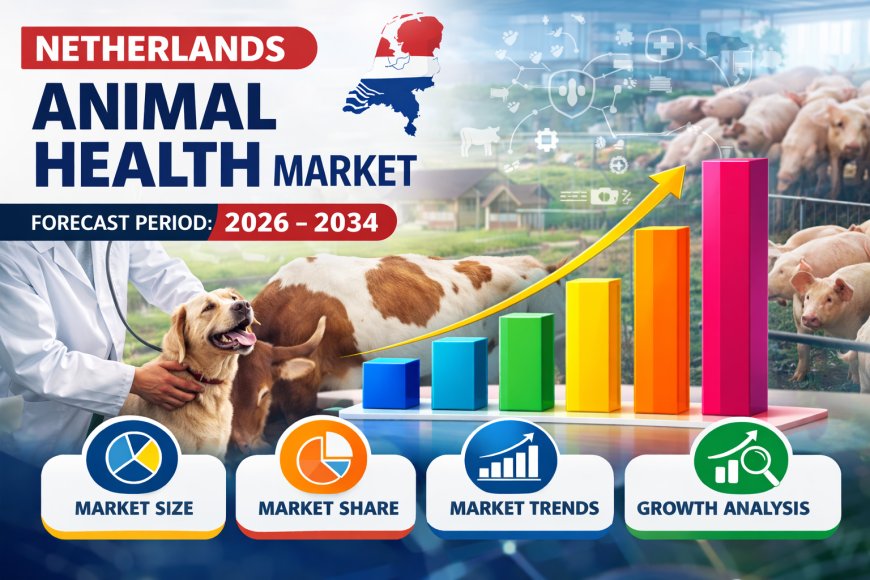 NETHERLANDS
ANIMAL HEALTH MARKET

FORECAST PERIOD: 2026 – 2034

MARKET SIZE
MARKET SHARE
MARKET TRENDS
GROWTH ANALYSIS